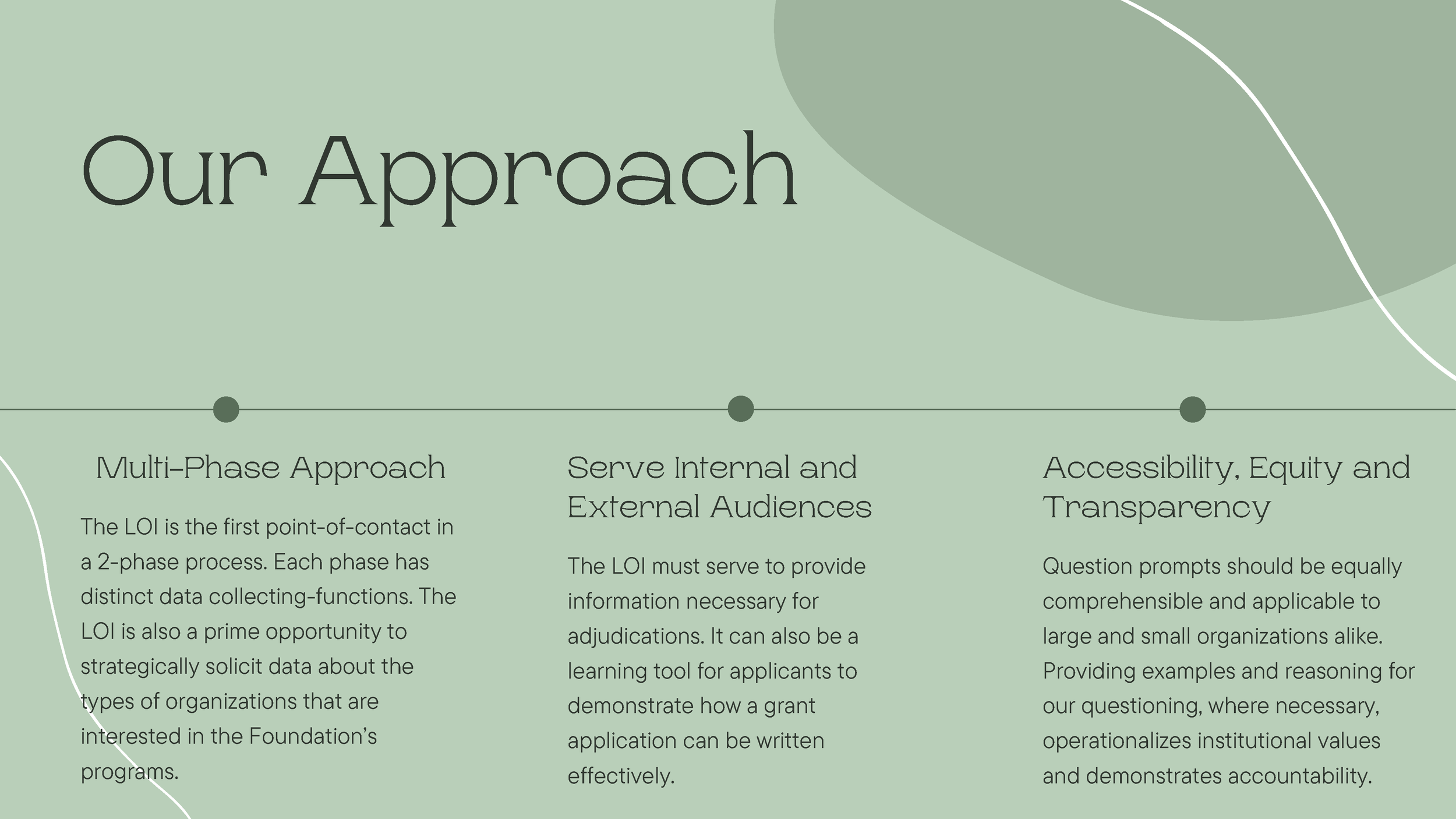 Our Approach

Multi-Phase Approach

The LOI is the first point-of-contact in a 2-phase process. Each phase has distinct data collecting-functions. The LOI is also a prime opportunity to strategically solicit data about the types of organizations that are interested in the Foundation's programs.

Serve Internal and External Audiences

The LOI must serve to provide information necessary for adjudications. It can also be a learning tool for applicants to demonstrate how a grant application can be written effectively.

Accessibility, Equity and Transparency

Question prompts should be equally comprehensible and applicable to large and small organizations alike. Providing examples and reasoning for our questioning, where necessary, operationalizes institutional values and demonstrates accountability.